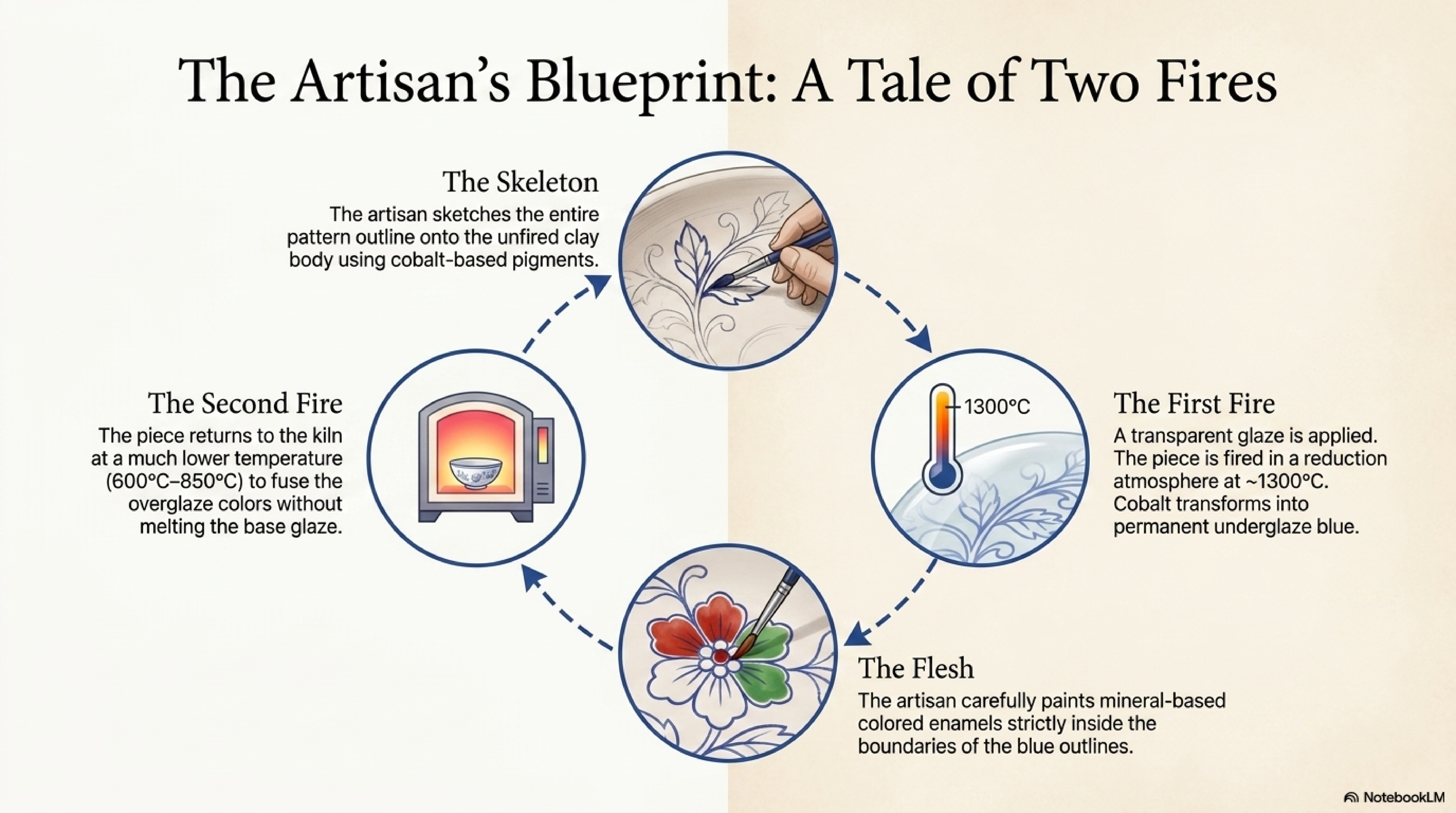 The Artisan's Blueprint: A Tale of Two Fires

The Skeleton
The artisan sketches the entire pattern outline onto the unfired clay body using cobalt-based pigments.

1300°C

The First Fire
A transparent glaze is applied. The piece is fired in a reduction atmosphere at ~1300°C. Cobalt transforms into permanent underglaze blue.

The Flesh
The artisan carefully paints mineral-based colored enamels strictly inside the boundaries of the blue outlines.

The Second Fire
The piece returns to the kiln at a much lower temperature (600°C–850°C) to fuse the overglaze colors without melting the base glaze.

NotebookLM